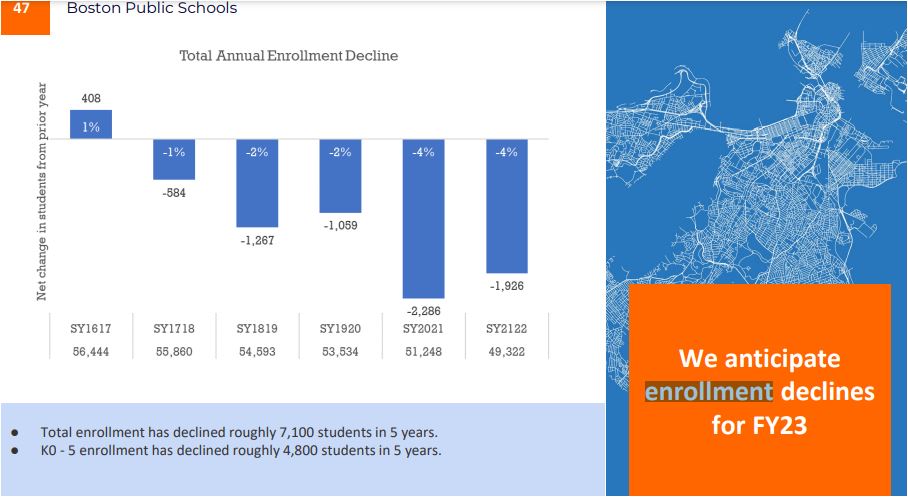 47 Boston Public Schools

Total Annual Enrollment Decline

Net change in students from prior year

408
1%

-1%
-584

-2%
-1,267

-2%
-1,059

-4%
-2,286

-4%
-1,926

| SY1617 | SY1718 | SY1819 | SY1920 | SY2021 | SY2122 |
|---|---|---|---|---|---|
| 56,444 | 55,860 | 54,593 | 53,534 | 51,248 | 49,322 |

● Total enrollment has declined roughly 7,100 students in 5 years.
● K0 - 5 enrollment has declined roughly 4,800 students in 5 years.

We anticipate enrollment declines for FY23